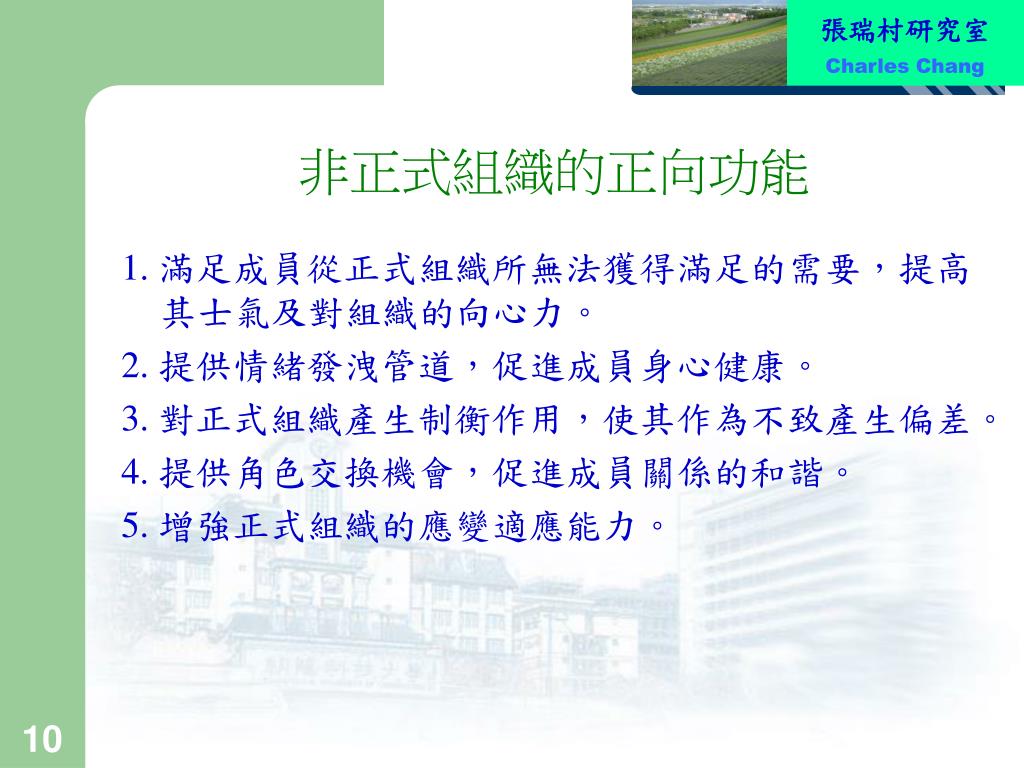 張瑞村研究室
Charles Chang

非正式組織的正向功能

1. 滿足成員從正式組織所無法獲得滿足的需要，提高其士氣及對組織的向心力。
2. 提供情緒發洩管道，促進成員身心健康。
3. 對正式組織產生制衡作用，使其作為不致產生偏差。
4. 提供角色交換機會，促進成員關係的和諧。
5. 增強正式組織的應變適應能力。

10